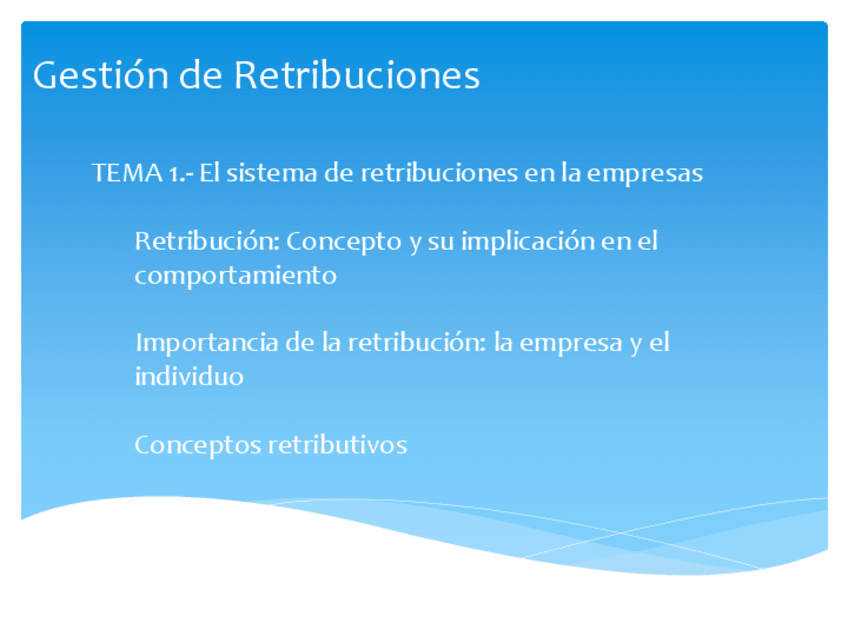 Gestión de Retribuciones

TEMA 1.- El sistema de retribuciones en la empresas

Retribución: Concepto y su implicación en el comportamiento

Importancia de la retribución: la empresa y el individuo

Conceptos retributivos